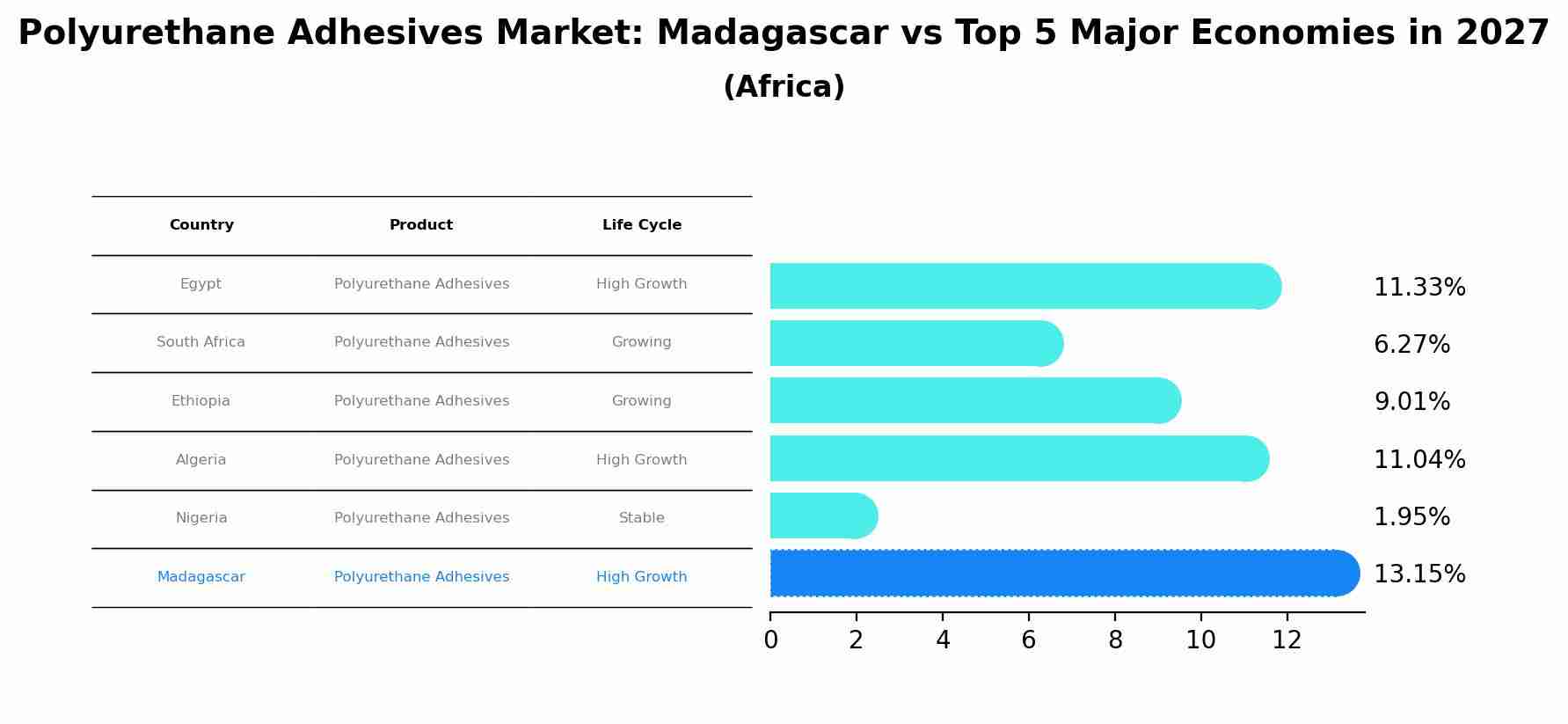 Polyurethane Adhesives Market: Madagascar vs Top 5 Major Economies in 2027
(Africa)

| Country | Product | Life Cycle |
|---|---|---|
| Egypt | Polyurethane Adhesives | High Growth |
| South Africa | Polyurethane Adhesives | Growing |
| Ethiopia | Polyurethane Adhesives | Growing |
| Algeria | Polyurethane Adhesives | High Growth |
| Nigeria | Polyurethane Adhesives | Stable |
| Madagascar | Polyurethane Adhesives | High Growth |

11.33%
6.27%
9.01%
11.04%
1.95%
13.15%

0 2 4 6 8 10 12